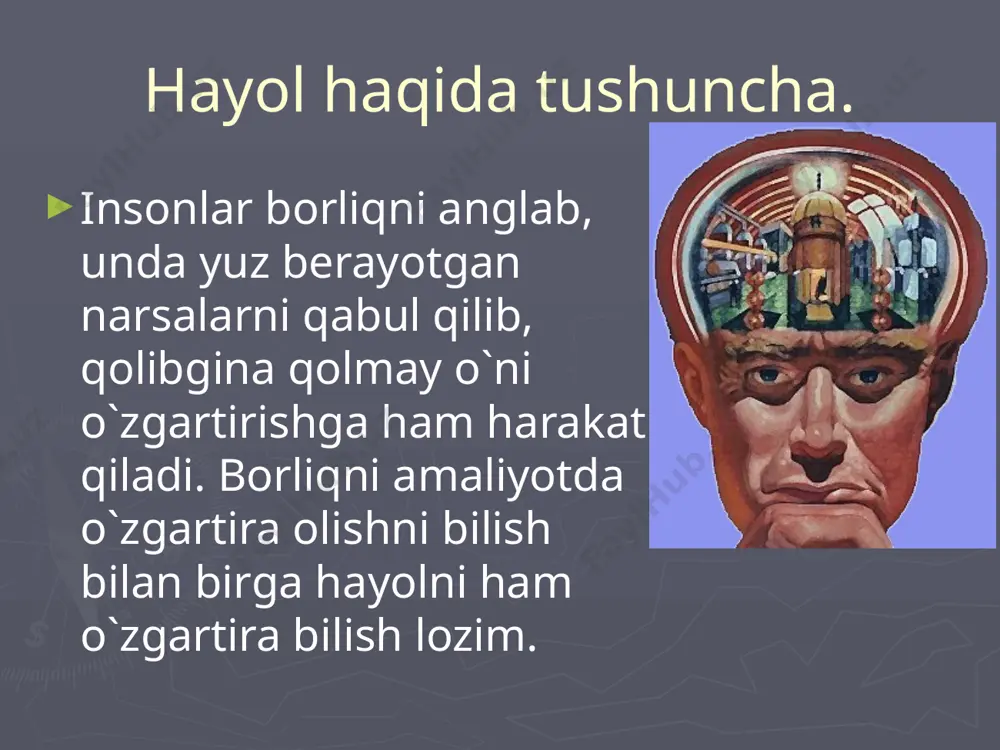 Hayol haqida tushuncha.

Insonlar borliqni anglab, unda yuz berayotgan narsalarni qabul qilib, qolibgina qolmay o`ni o`zgartirishga ham harakat qiladi. Borliqni amaliyotda o`zgartira olishni bilish bilan birga hayolni ham o`zgartira bilish lozim.